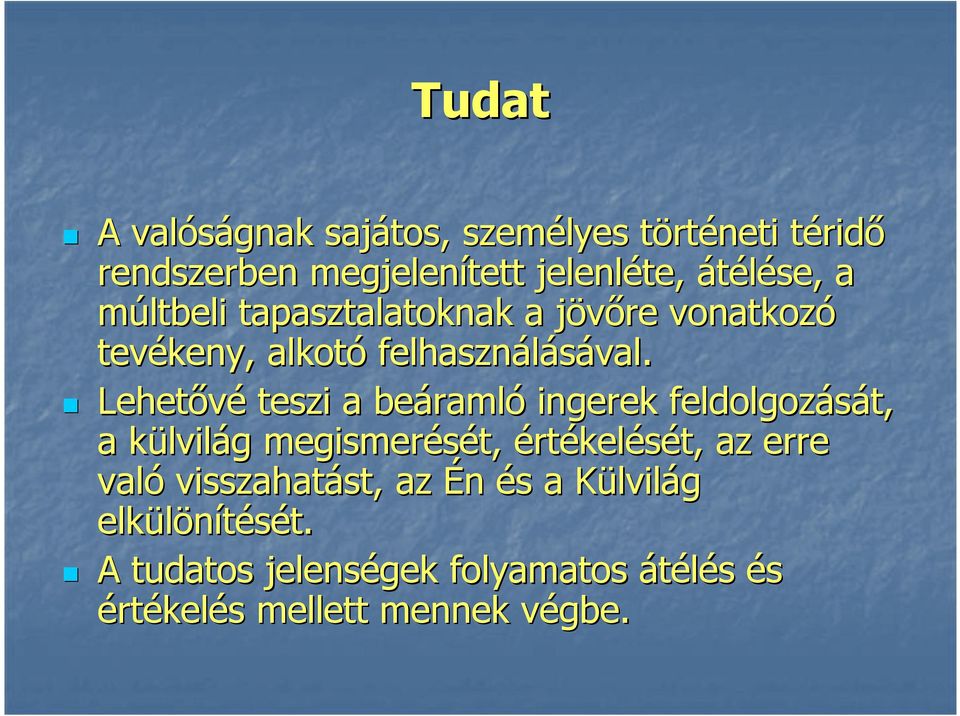 Tudat

A valóságnak sajátos, személyes történeti téridő rendszerben megjelenített jelenléte, átélése, a múltbeli tapasztalatoknak a jövőre vonatkozó tevékeny, alkotó felhasználásával.

Lehetővé teszi a beáramló ingerek feldolgozását, a külvilág megismerését, értékelését, az erre való visszahatást, az Én és a Külvilág elkülönítését.

A tudatos jelenségek folyamatos átélés és értékelés mellett mennek végbe.